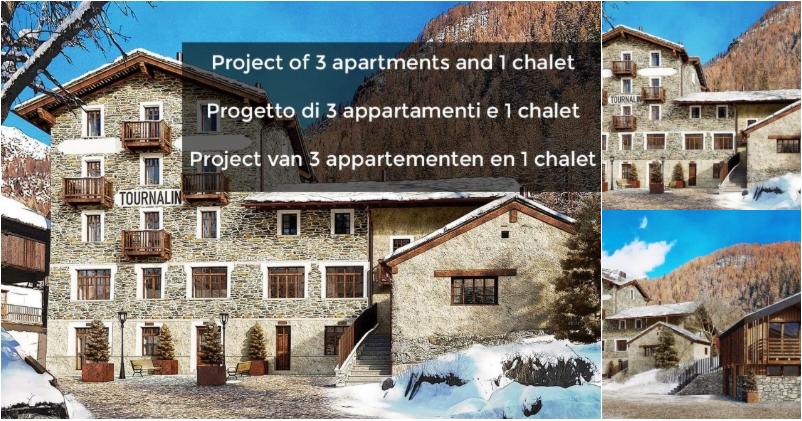 Project of 3 apartments and 1 chalet

Progetto di 3 appartamenti e 1 chalet

Project van 3 appartementen en 1 chalet

TOURNALIN

TOURNALIN